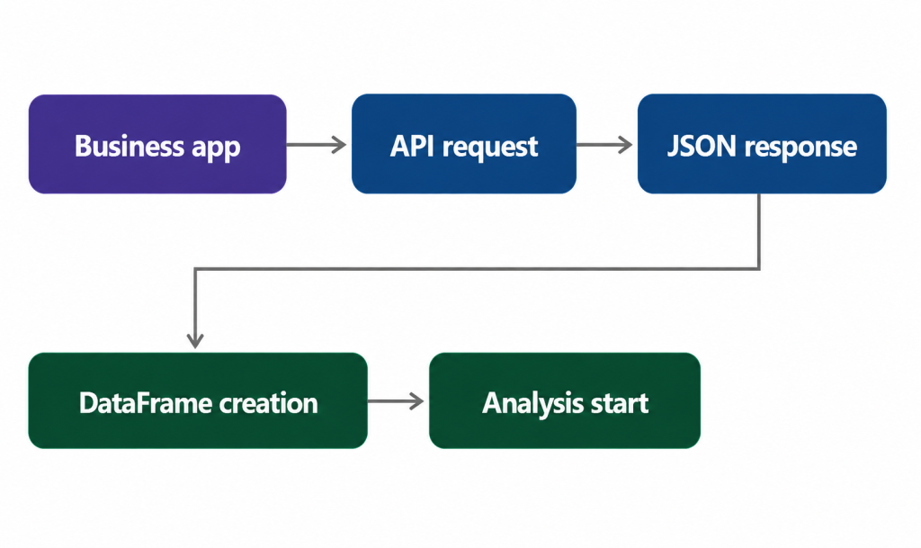 Business app
API request
JSON response
DataFrame creation
Analysis start